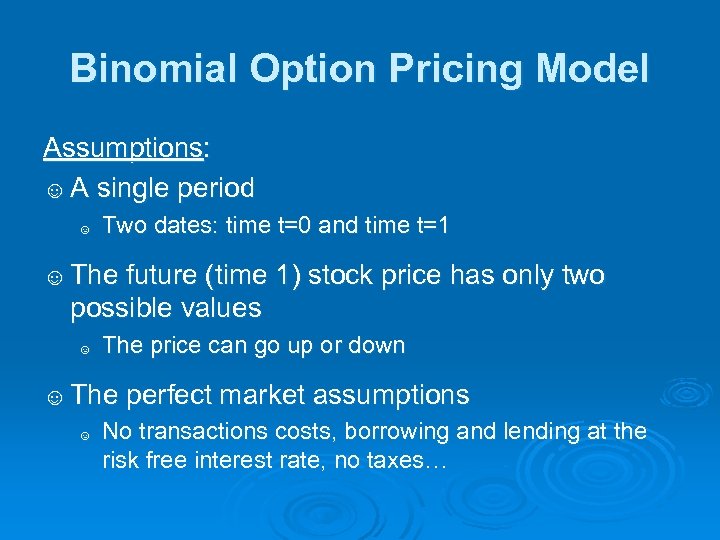 Binomial Option Pricing Model

Assumptions:

☺ A single period

☺ Two dates: time t=0 and time t=1

☺ The future (time 1) stock price has only two possible values

☺ The price can go up or down

☺ The perfect market assumptions

☺ No transactions costs, borrowing and lending at the risk free interest rate, no taxes…